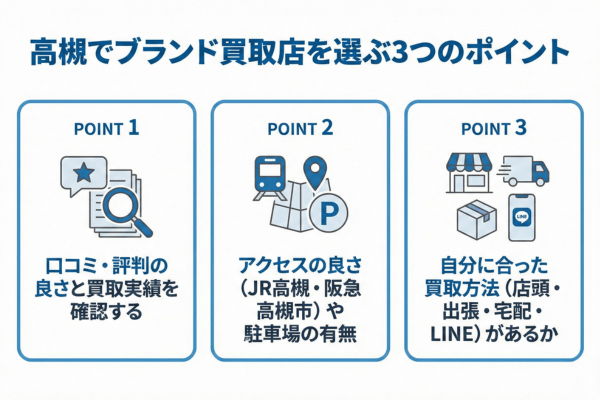 高槻でブランド買取店を選ぶ3つのポイント

POINT 1

口コミ・評判の良さと買取実績を確認する

POINT 2

P

アクセスの良さ（JR高槻・阪急高槻市）や駐車場の有無

POINT 3

LINE

自分に合った買取方法（店頭・出張・宅配・LINE）があるか